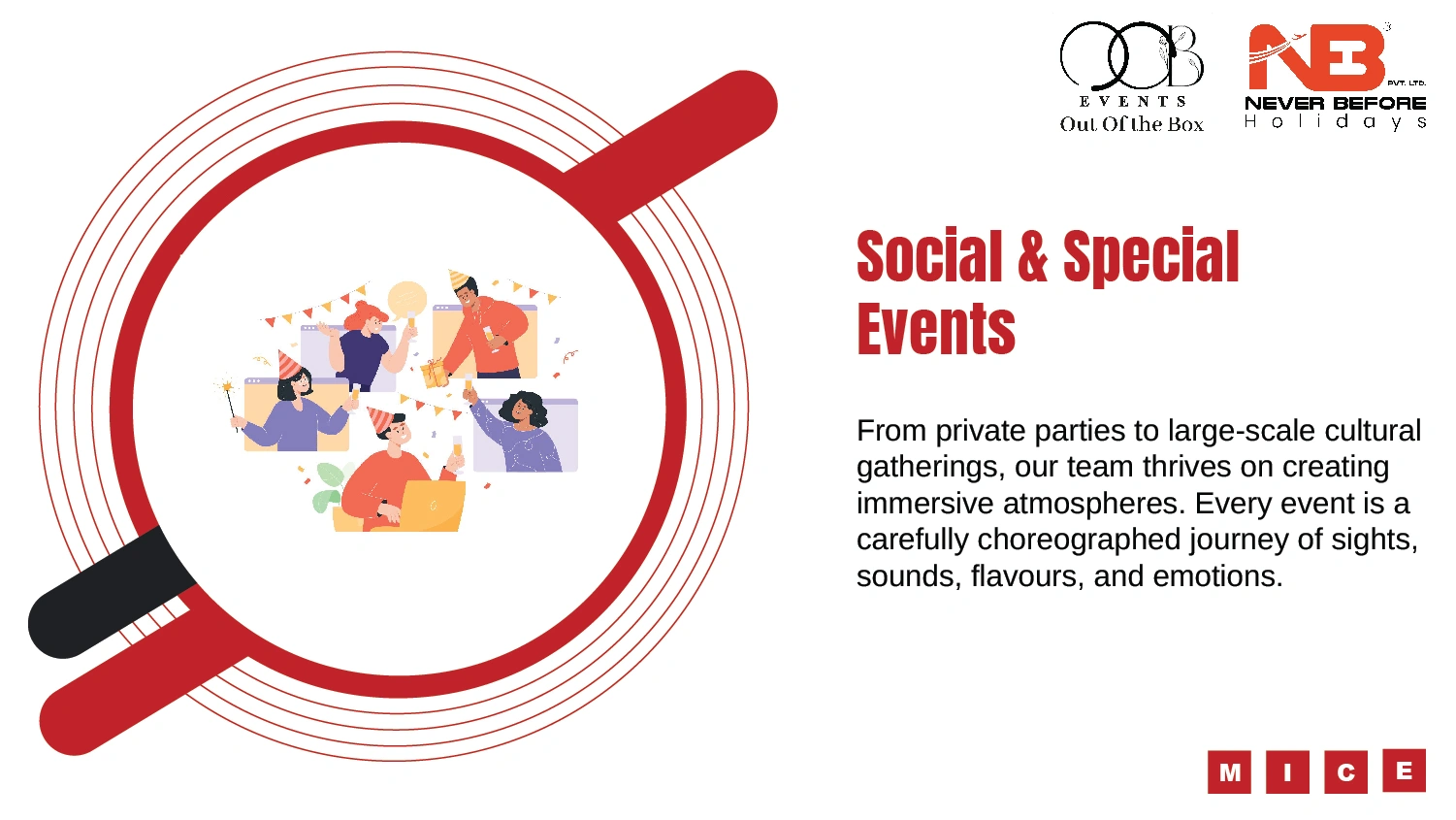 OOB
EVENTS
Out Of the Box

NB
PVT. LTD.
NEVER BEFORE
Holidays

Social & Special Events

From private parties to large-scale cultural gatherings, our team thrives on creating immersive atmospheres. Every event is a carefully choreographed journey of sights, sounds, flavours, and emotions.

M I C E